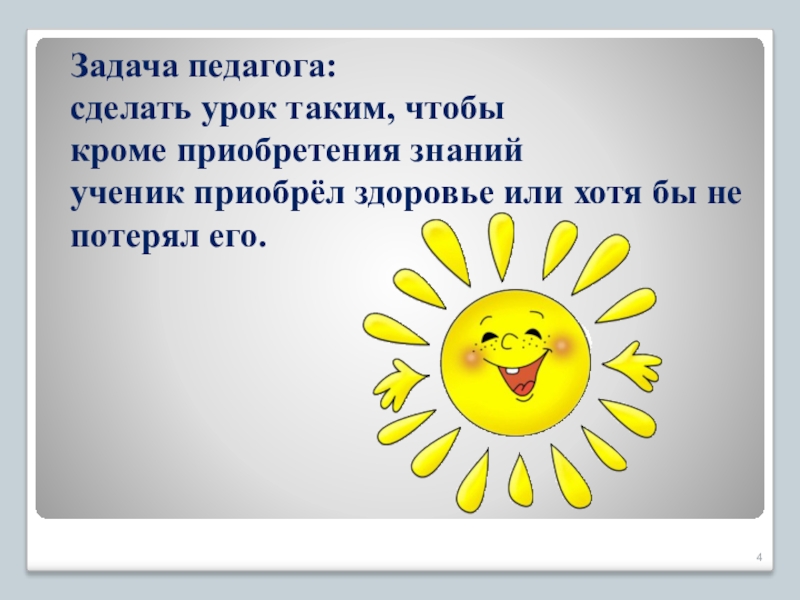 Задача педагога:
сделать урок таким, чтобы
кроме приобретения знаний
ученик приобрёл здоровье или хотя бы не потерял его.

4